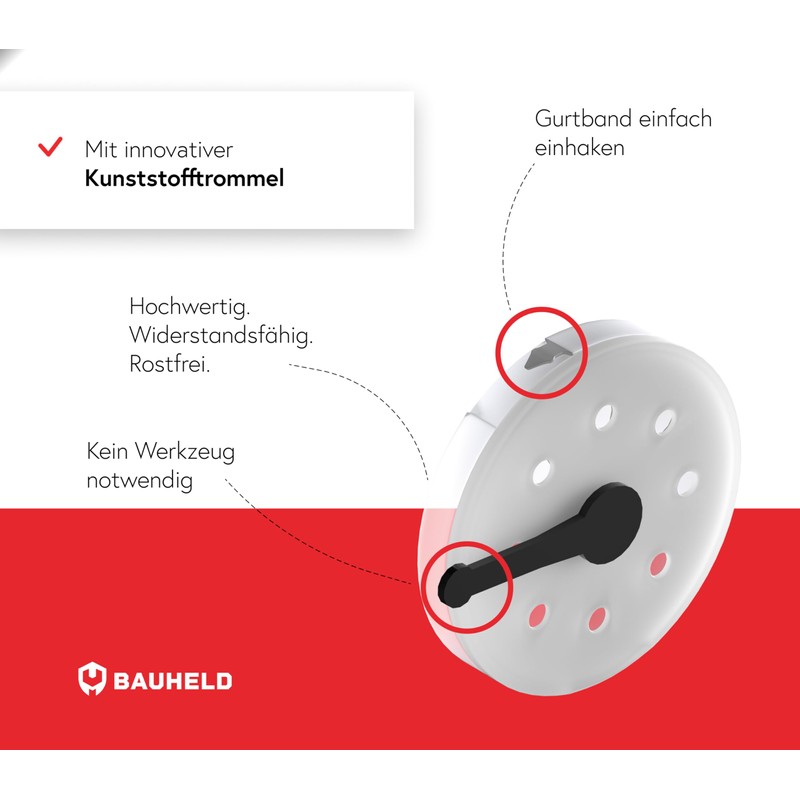 ✓ Mit innovativer Kunststofftrommel

Gurtband einfach einhaken

Hochwertig.
Widerstandsfähig.
Rostfrei.

Kein Werkzeug notwendig

BAUHELD